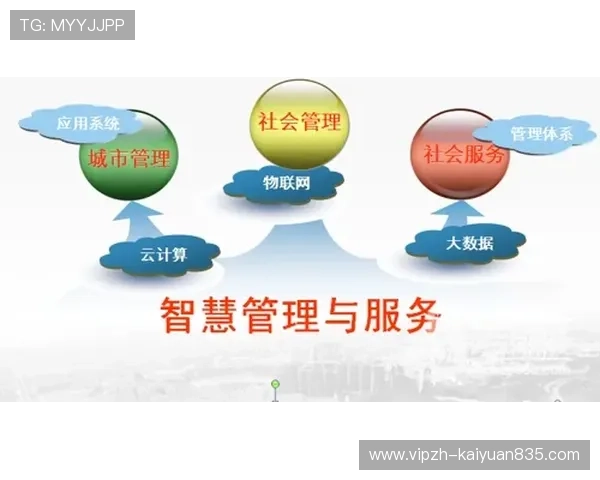 TG: MYYJJPP

应用系统

城市管理

社会管理

物联网

社会服务

管理体系

云计算

大数据

智慧管理与服务

www.vipzh-kaiyuan835.com